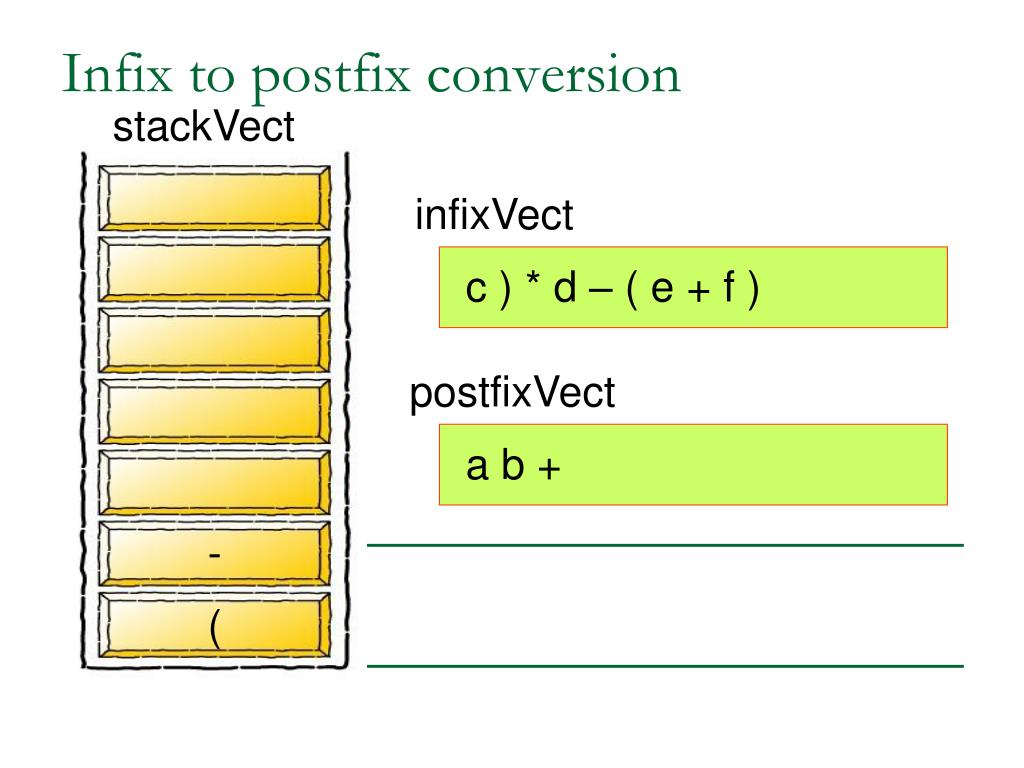 Infix to postfix conversion

stackVect

-

(

infixVect

c ) * d – ( e + f )

postfixVect

a b +